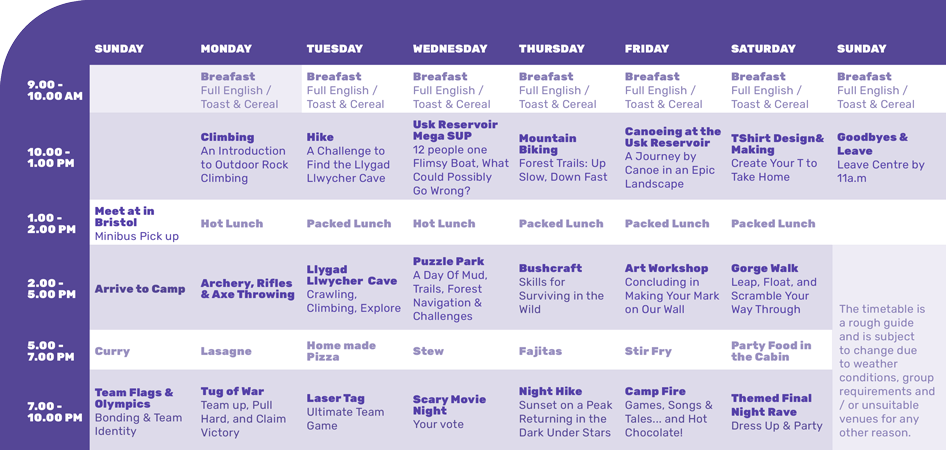 | | SUNDAY | MONDAY | TUESDAY | WEDNESDAY | THURSDAY | FRIDAY | SATURDAY | SUNDAY |
|---|---|---|---|---|---|---|---|---|
| 9.00 - 10.00 AM | | Breafast Full English / Toast & Cereal | Breafast Full English / Toast & Cereal | Breafast Full English / Toast & Cereal | Breafast Full English / Toast & Cereal | Breafast Full English / Toast & Cereal | Breafast Full English / Toast & Cereal | Breafast Full English / Toast & Cereal |
| 10.00 - 1.00 PM | | Climbing An Introduction to Outdoor Rock Climbing | Hike A Challenge to Find the Llygad Llwycher Cave | Usk Reservoir Mega SUP 12 people one Flimsy Boat, What Could Possibly Go Wrong? | Mountain Biking Forest Trails: Up Slow, Down Fast | Canoeing at the Usk Reservoir A Journey by Canoe in an Epic Landscape | TShirt Design& Making Create Your T to Take Home | Goodbyes & Leave Leave Centre by 11a.m |
| 1.00 - 2.00 PM | Meet at in Bristol Minibus Pick up | Hot Lunch | Packed Lunch | Hot Lunch | Packed Lunch | Packed Lunch | Packed Lunch | |
| 2.00 - 5.00 PM | Arrive to Camp | Archery, Rifles & Axe Throwing | Llygad Llwycher Cave Crawling, Climbing, Explore | Puzzle Park A Day Of Mud, Trails, Forest Navigation & Challenges | Bushcraft Skills for Surviving in the Wild | Art Workshop Concluding in Making Your Mark on Our Wall | Gorge Walk Leap, Float, and Scramble Your Way Through | The timetable is a rough guide and is subject to change due to weather conditions, group requirements and / or unsuitable venues for any other reason. |
| 5.00 - 7.00 PM | Curry | Lasagne | Home made Pizza | Stew | Fajitas | Stir Fry | Party Food in the Cabin | |
| 7.00 - 10.00 PM | Team Flags & Olympics Bonding & Team Identity | Tug of War Team up, Pull Hard, and Claim Victory | Laser Tag Ultimate Team Game | Scary Movie Night Your vote | Night Hike Sunset on a Peak Returning in the Dark Under Stars | Camp Fire Games, Songs & Tales... and Hot Chocolate! | Themed Final Night Rave Dress Up & Party | |